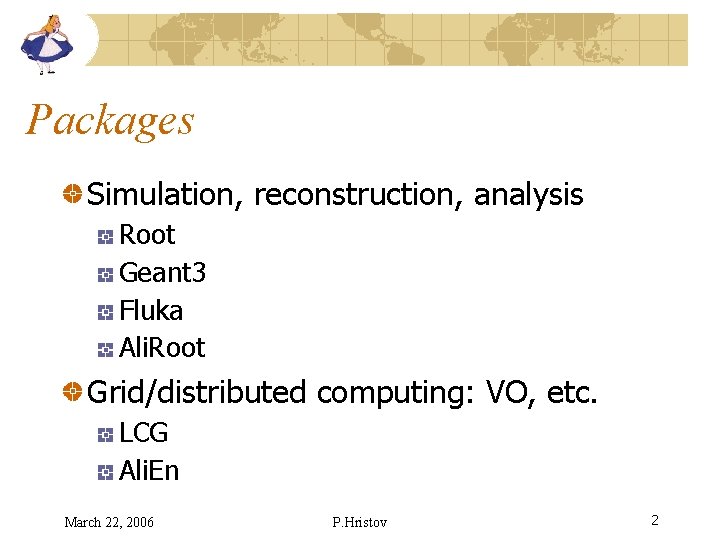 Packages

Simulation, reconstruction, analysis

Root

Geant3

Fluka

AliRoot

Grid/distributed computing: VO, etc.

LCG

AliEn

March 22, 2006

P.Hristov

2